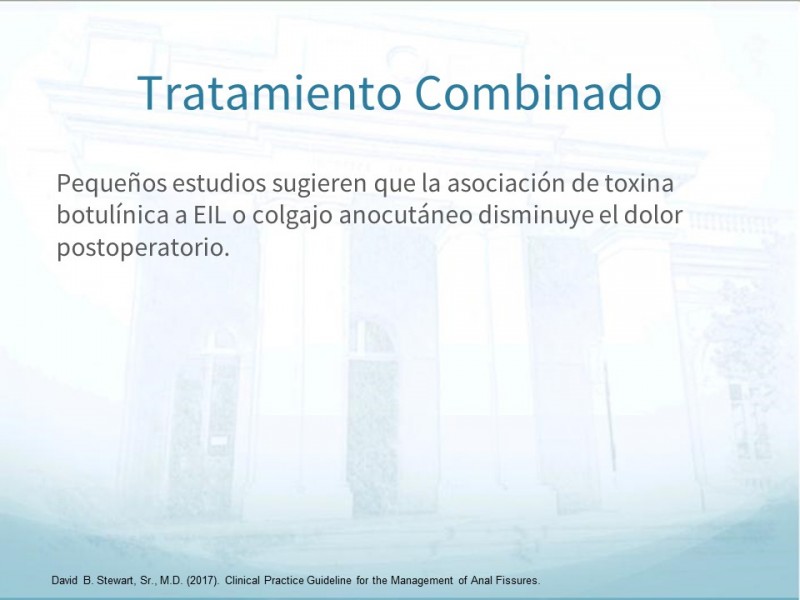 Tratamiento Combinado

Pequeños estudios sugieren que la asociación de toxina botulínica a EIL o colgajo anocutáneo disminuye el dolor postoperatorio.

David B. Stewart, Sr., M.D. (2017). Clinical Practice Guideline for the Management of Anal Fissures.